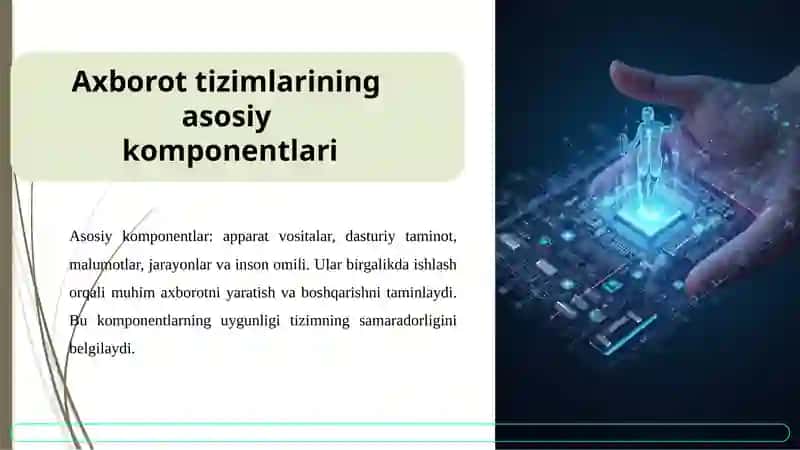 Axborot tizimlarining asosiy komponentlari

Asosiy komponentlar: apparat vositalar, dasturiy taminot, malumotlar, jarayonlar va inson omili. Ular birgalikda ishlash orqali muhim axborotni yaratish va boshqarishni taminlaydi. Bu komponentlarning uygunligi tizimning samaradorligini belgilaydi.